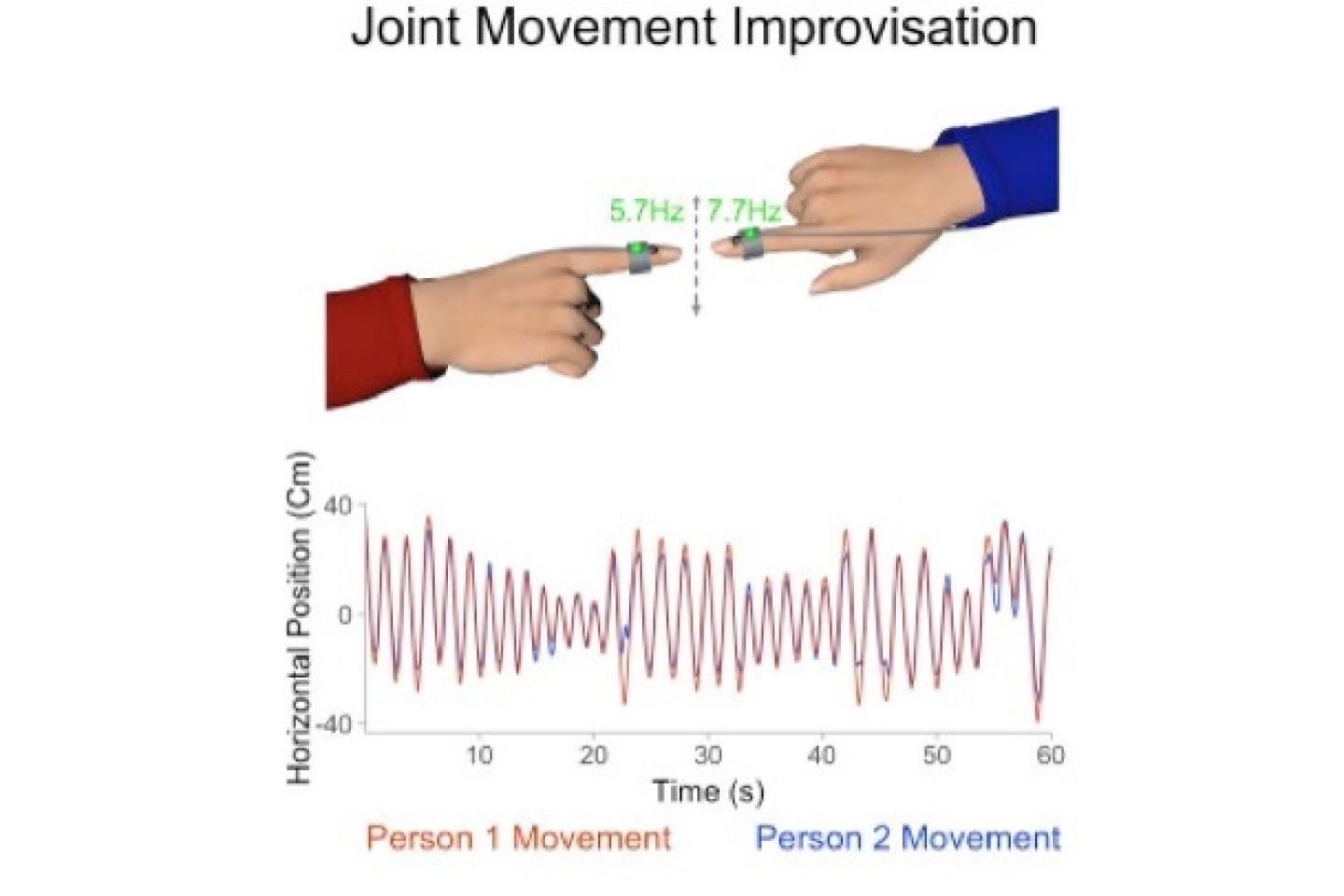 Joint Movement Improvisation

5.7Hz 7.7Hz

Horizontal Position (Cm)

40

0

-40

10 20 30 40 50 60

Time (s)

Person 1 Movement Person 2 Movement